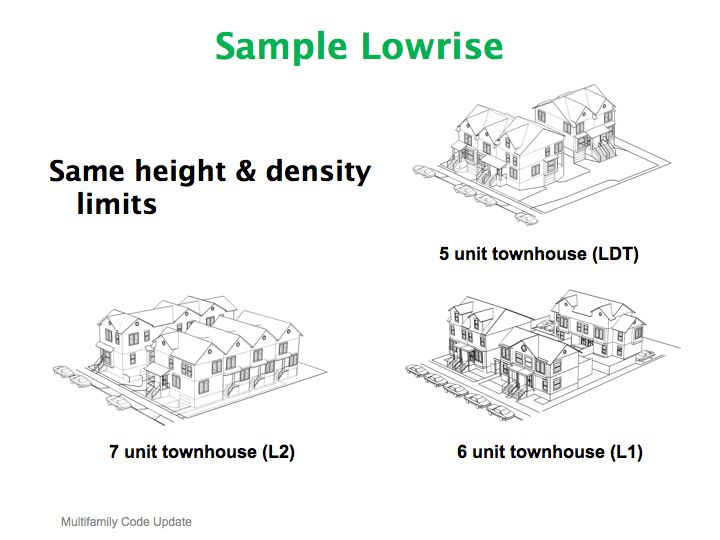 Sample Lowrise

Same height & density limits

5 unit townhouse (LDT)

7 unit townhouse (L2)

6 unit townhouse (L1)

Multifamily Code Update